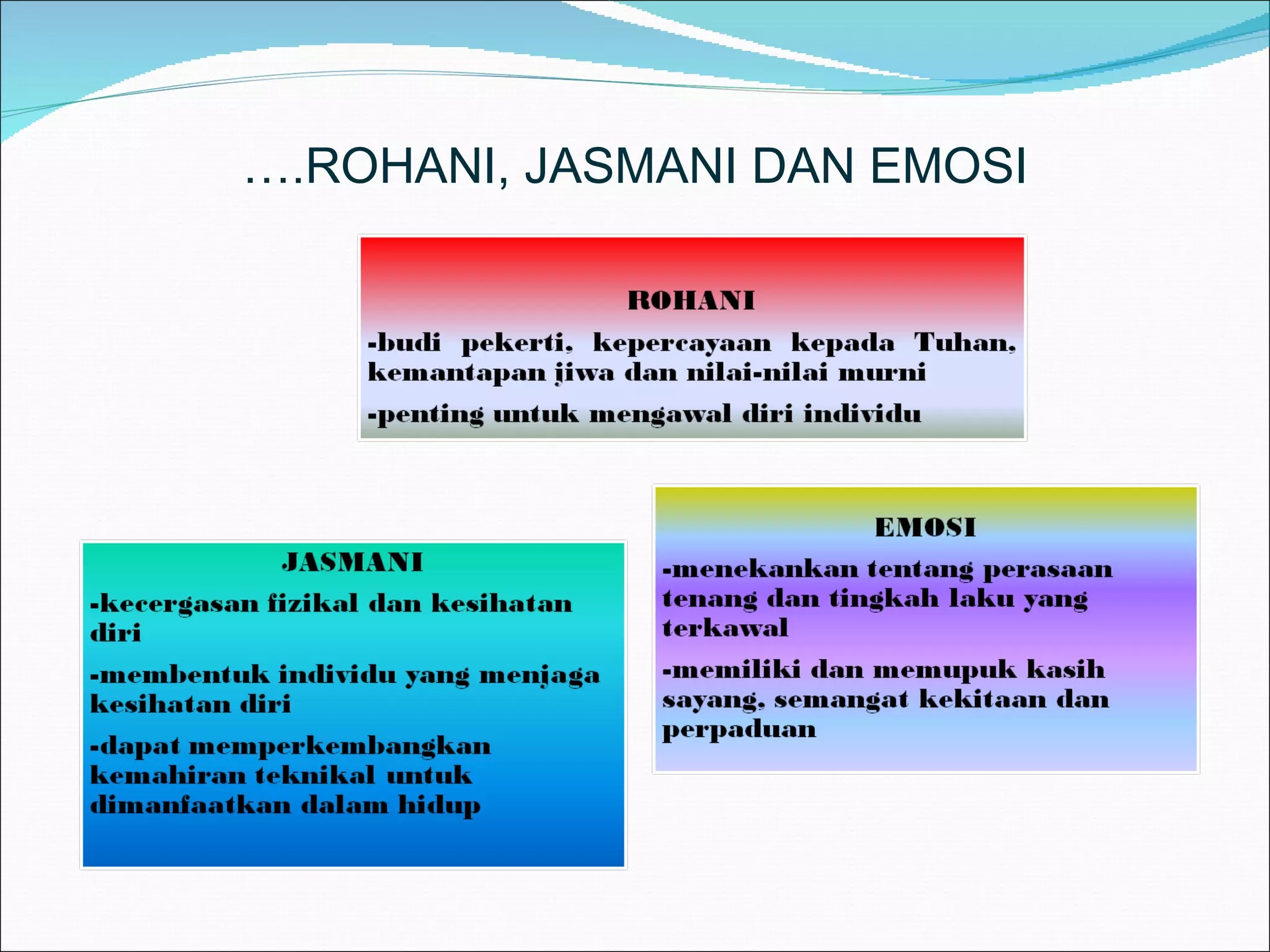 ….ROHANI, JASMANI DAN EMOSI

ROHANI

-budi pekerti, kepercayaan kepada Tuhan, kemantapan jiwa dan nilai-nilai murni

-penting untuk mengawal diri individu

JASMANI

-kecergasan fizikal dan kesihatan diri

-membentuk individu yang menjaga kesihatan diri

-dapat memperkembangkan kemahiran teknikal untuk dimanfaatkan dalam hidup

EMOSI

-menekankan tentang perasaan tenang dan tingkah laku yang terkawal

-memiliki dan memupuk kasih sayang, semangat kekitaan dan perpaduan